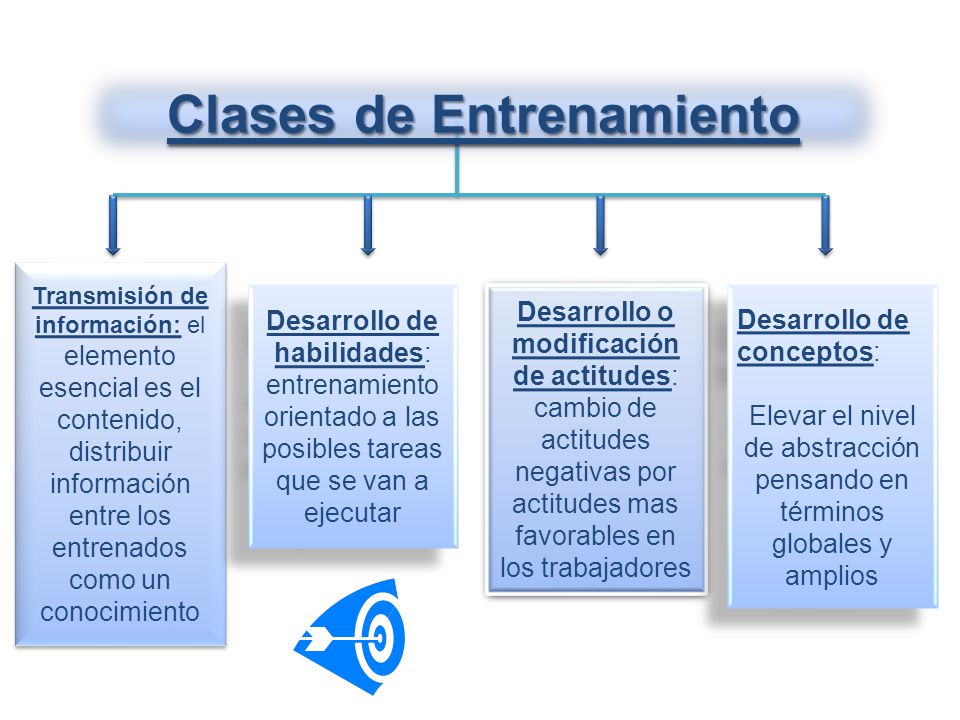 Clases de Entrenamiento

Transmisión de información: el elemento esencial es el contenido, distribuir información entre los entrenados como un conocimiento

Desarrollo de habilidades: entrenamiento orientado a las posibles tareas que se van a ejecutar

Desarrollo o modificación de actitudes: cambio de actitudes negativas por actitudes mas favorables en los trabajadores

Desarrollo de conceptos: Elevar el nivel de abstracción pensando en términos globales y amplios